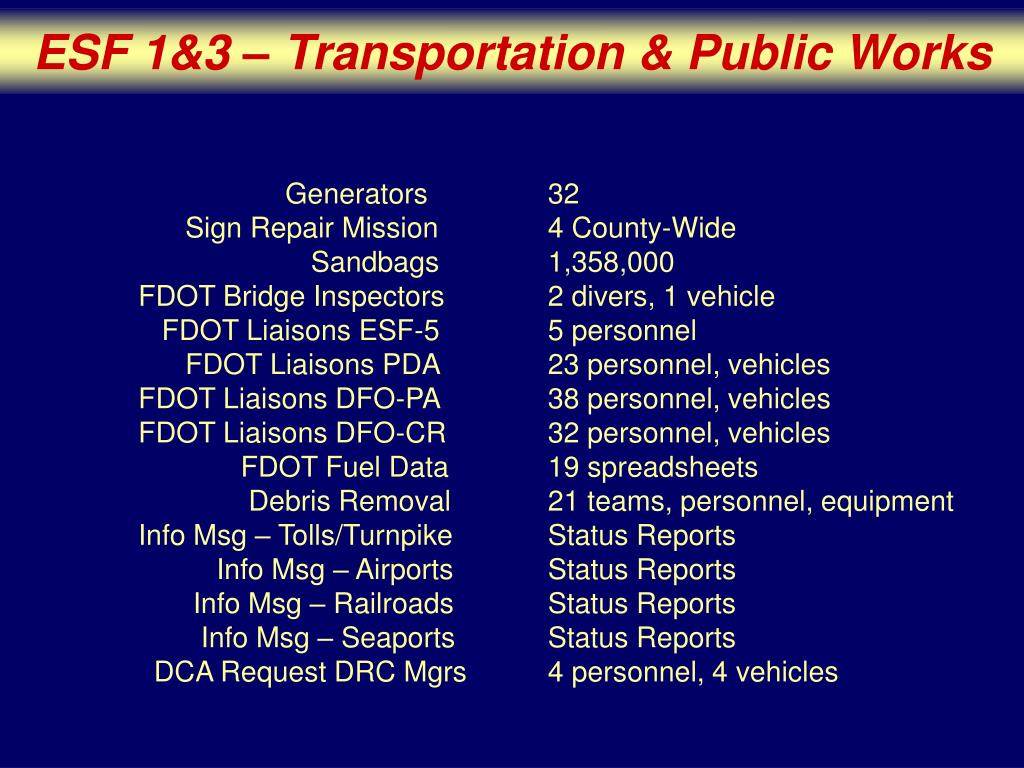 ESF 1&3 – Transportation & Public Works

| | |
|---|---|
| Generators | 32 |
| Sign Repair Mission | 4 County-Wide |
| Sandbags | 1,358,000 |
| FDOT Bridge Inspectors | 2 divers, 1 vehicle |
| FDOT Liaisons ESF-5 | 5 personnel |
| FDOT Liaisons PDA | 23 personnel, vehicles |
| FDOT Liaisons DFO-PA | 38 personnel, vehicles |
| FDOT Liaisons DFO-CR | 32 personnel, vehicles |
| FDOT Fuel Data | 19 spreadsheets |
| Debris Removal | 21 teams, personnel, equipment |
| Info Msg – Tolls/Turnpike | Status Reports |
| Info Msg – Airports | Status Reports |
| Info Msg – Railroads | Status Reports |
| Info Msg – Seaports | Status Reports |
| DCA Request DRC Mgrs | 4 personnel, 4 vehicles |